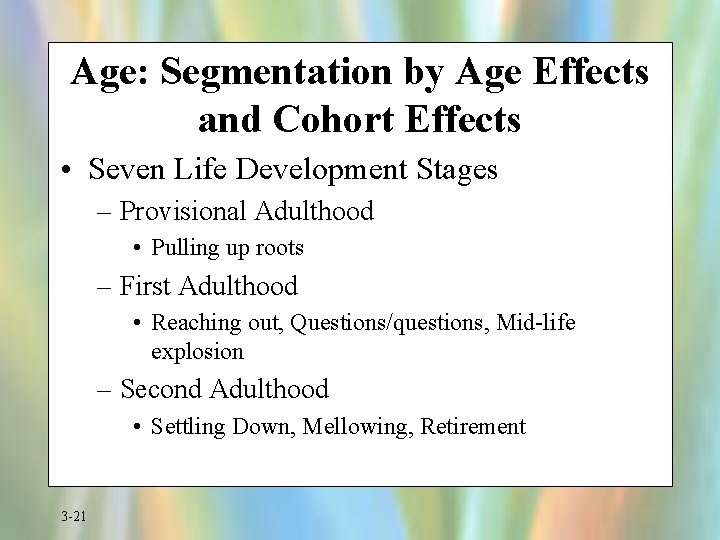 Age: Segmentation by Age Effects and Cohort Effects

• Seven Life Development Stages
  – Provisional Adulthood
    • Pulling up roots
  – First Adulthood
    • Reaching out, Questions/questions, Mid-life explosion
  – Second Adulthood
    • Settling Down, Mellowing, Retirement

3-21